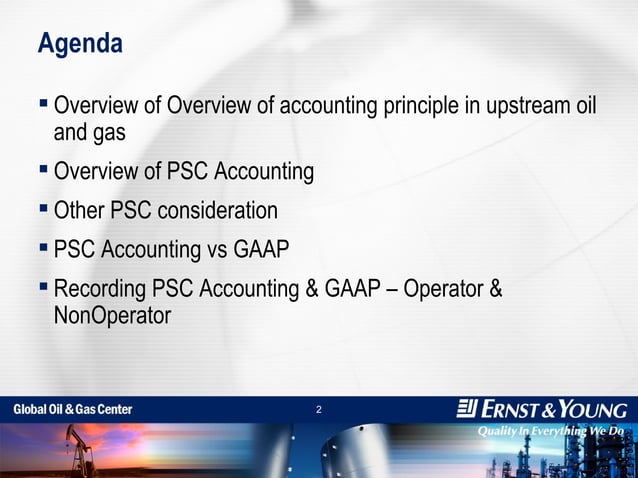 Agenda

▪ Overview of Overview of accounting principle in upstream oil and gas

▪ Overview of PSC Accounting

▪ Other PSC consideration

▪ PSC Accounting vs GAAP

▪ Recording PSC Accounting & GAAP – Operator & NonOperator

Global Oil & Gas Center

2

ERNST & YOUNG

Quality In Everything We Do